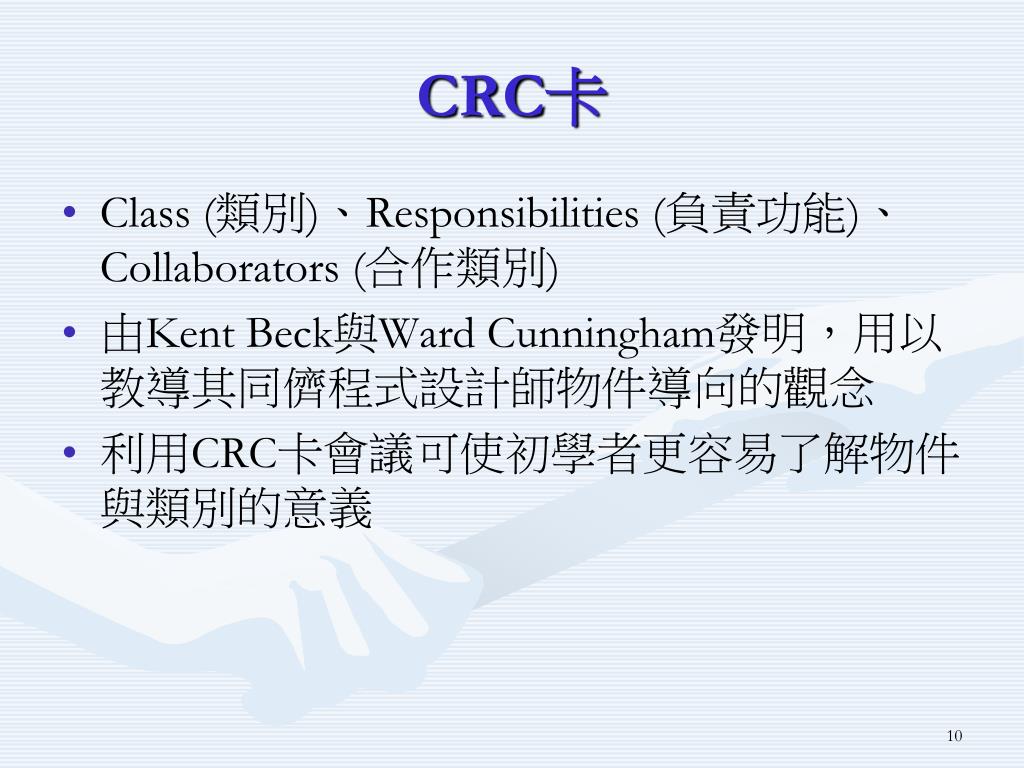 CRC卡

• Class (類別)、Responsibilities (負責功能)、Collaborators (合作類別)
• 由Kent Beck與Ward Cunningham發明，用以教導其同儕程式設計師物件導向的觀念
• 利用CRC卡會議可使初學者更容易了解物件與類別的意義

10